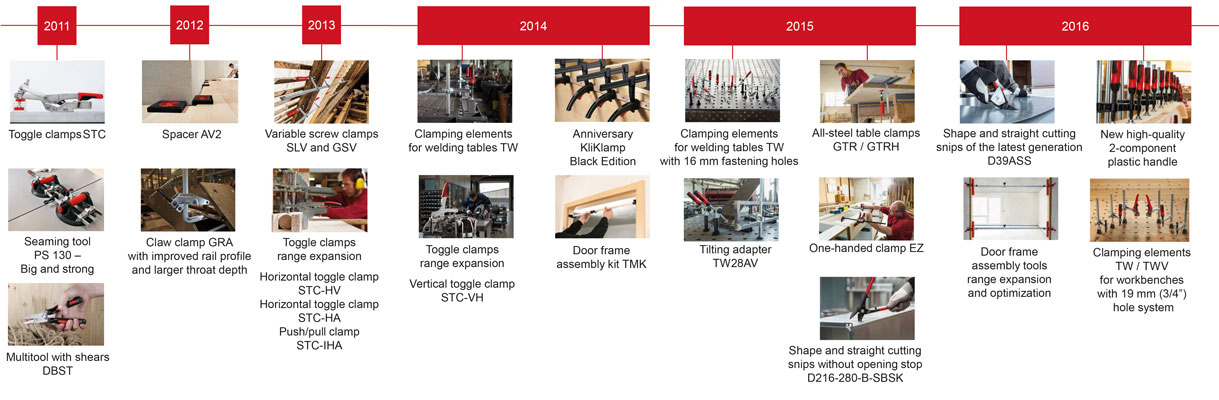 2011

Toggle clamps STC

Seaming tool PS 130 – Big and strong

Multitool with shears DBST

2012

Spacer AV2

Claw clamp GRA with improved rail profile and larger throat depth

2013

Variable screw clamps SLV and GSV

Toggle clamps range expansion

Horizontal toggle clamp STC-HV
Horizontal toggle clamp STC-HA
Push/pull clamp STC-IHA

2014

Clamping elements for welding tables TW

Toggle clamps range expansion

Vertical toggle clamp STC-VH

Anniversary KliKlamp Black Edition

Door frame assembly kit TMK

2015

Clamping elements for welding tables TW with 16 mm fastening holes

Tilting adapter TW28AV

All-steel table clamps GTR / GTRH

One-handed clamp EZ

Shape and straight cutting snips without opening stop D216-280-B-SBSK

2016

Shape and straight cutting snips of the latest generation D39ASS

Door frame assembly tools range expansion and optimization

New high-quality 2-component plastic handle

Clamping elements TW / TWV for workbenches with 19 mm (3/4") hole system